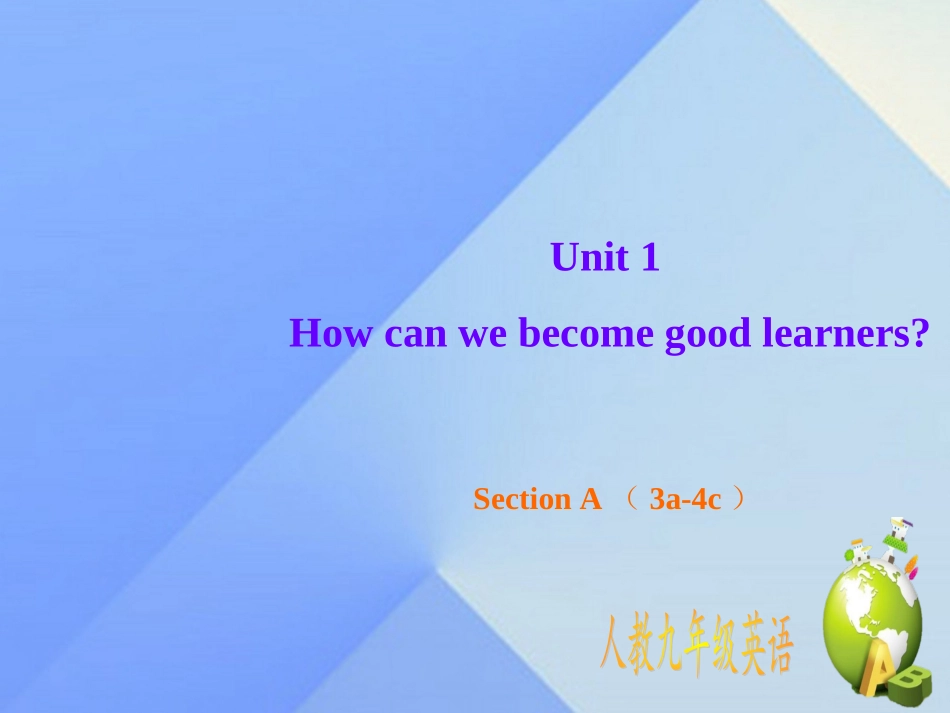 Unit 1
How can we become good learners?

Section A （3a-4c）

人教九年级英语

A B